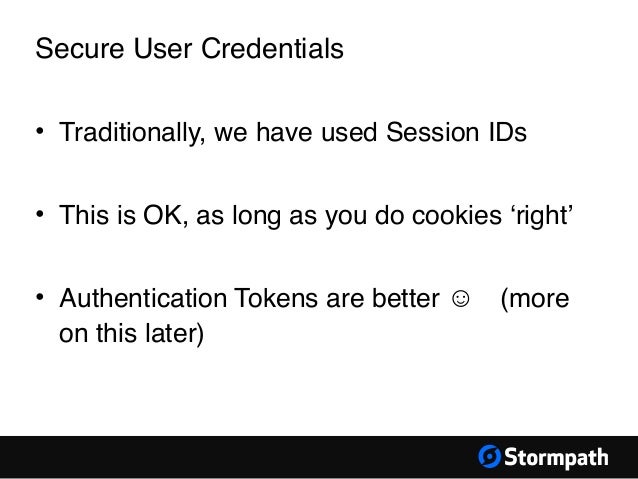 Secure User Credentials

• Traditionally, we have used Session IDs

• This is OK, as long as you do cookies ‘right’

• Authentication Tokens are better ☺ (more on this later)

Stormpath